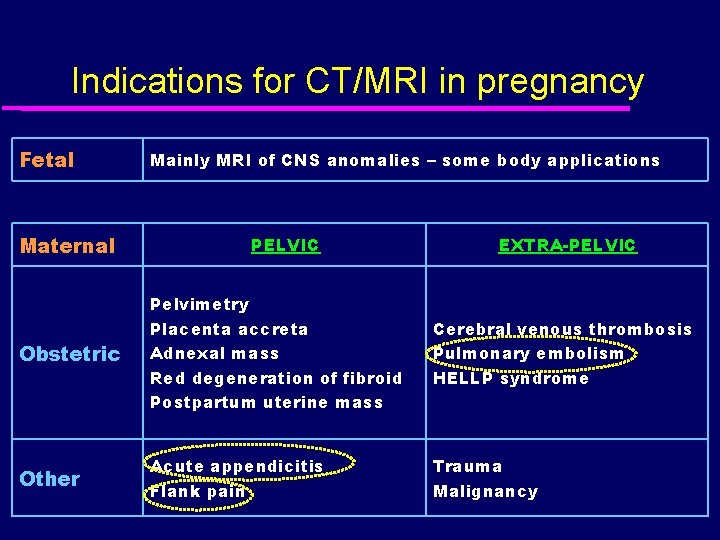 Indications for CT/MRI in pregnancy

| Fetal | Mainly MRI of CNS anomalies – some body applications |
|---|---|

| Maternal | PELVIC | EXTRA-PELVIC |
|---|---|---|
| Obstetric | Pelvimetry<br>Placenta accreta<br>Adnexal mass<br>Red degeneration of fibroid<br>Postpartum uterine mass | Cerebral venous thrombosis<br>Pulmonary embolism<br>HELLP syndrome |
| Other | Acute appendicitis<br>Flank pain | Trauma<br>Malignancy |